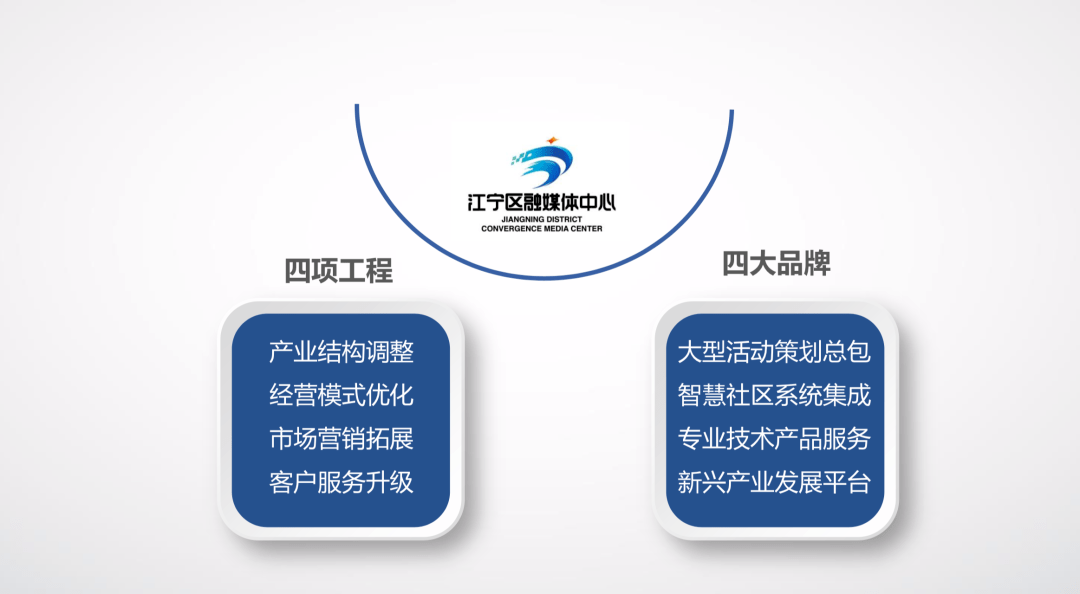 江宁区融媒体中心
JIANGNING DISTRICT
CONVERGENCE MEDIA CENTER

四项工程

产业结构调整
经营模式优化
市场营销拓展
客户服务升级

四大品牌

大型活动策划总包
智慧社区系统集成
专业技术产品服务
新兴产业发展平台